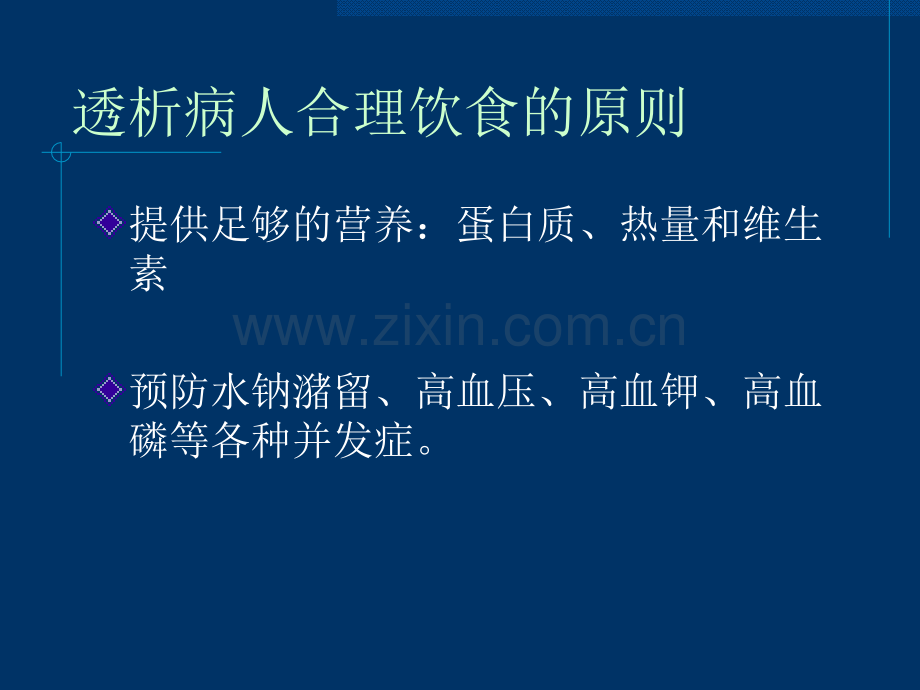 透析病人合理饮食的原则

提供足够的营养：蛋白质、热量和维生素

www.zixin.com.cn

预防水钠潴留、高血压、高血钾、高血磷等各种并发症。